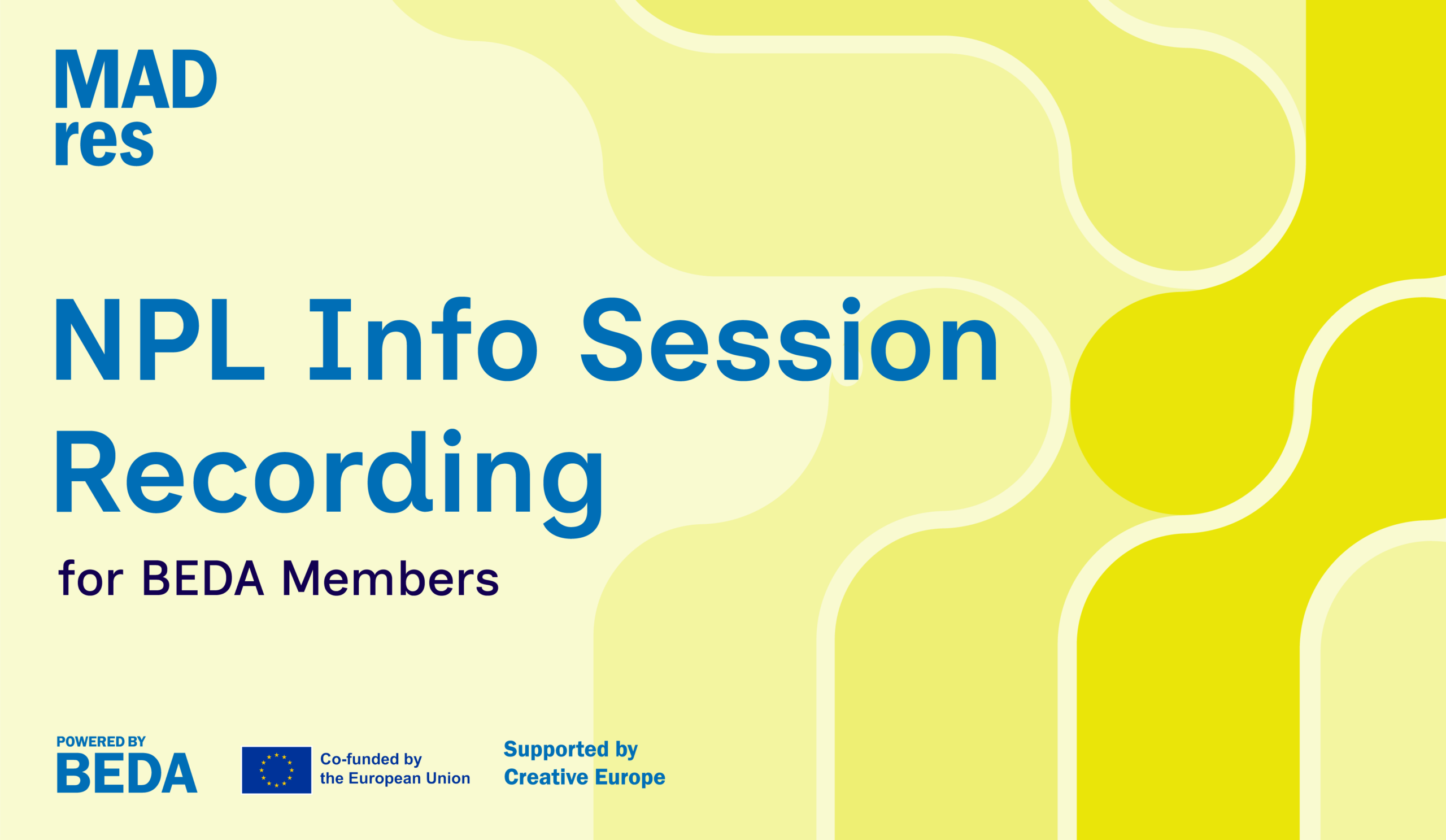 MAD
res

NPL Info Session Recording

for BEDA Members

POWERED BY
BEDA

Co-funded by
the European Union

Supported by
Creative Europe